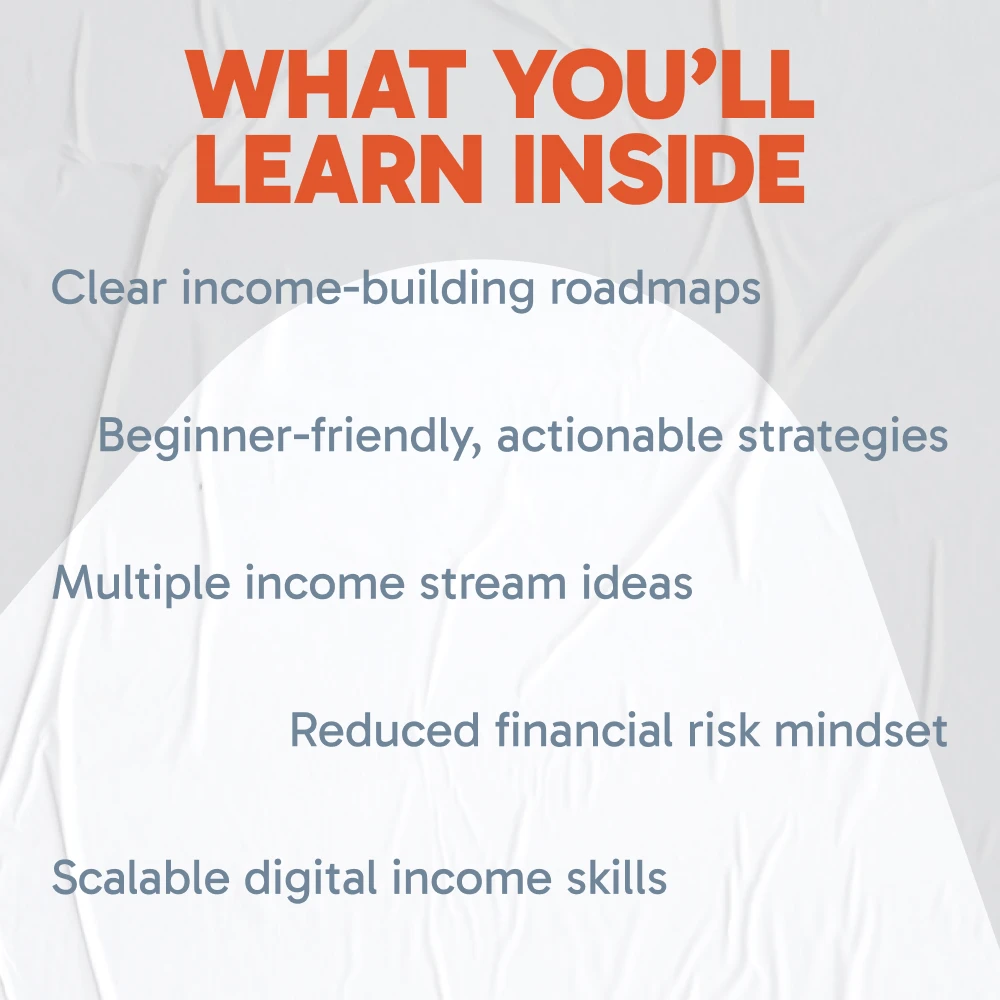 WHAT YOU'LL LEARN INSIDE

Clear income-building roadmaps

Beginner-friendly, actionable strategies

Multiple income stream ideas

Reduced financial risk mindset

Scalable digital income skills